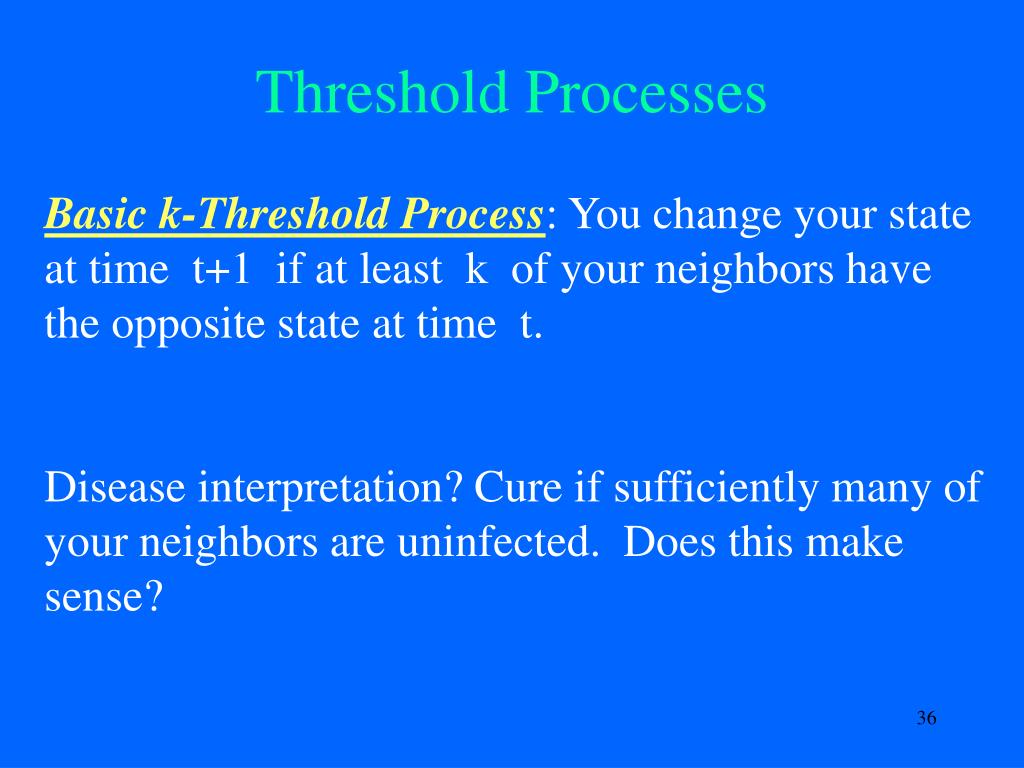 Threshold Processes

Basic k-Threshold Process: You change your state at time t+1 if at least k of your neighbors have the opposite state at time t.

Disease interpretation? Cure if sufficiently many of your neighbors are uninfected. Does this make sense?

36